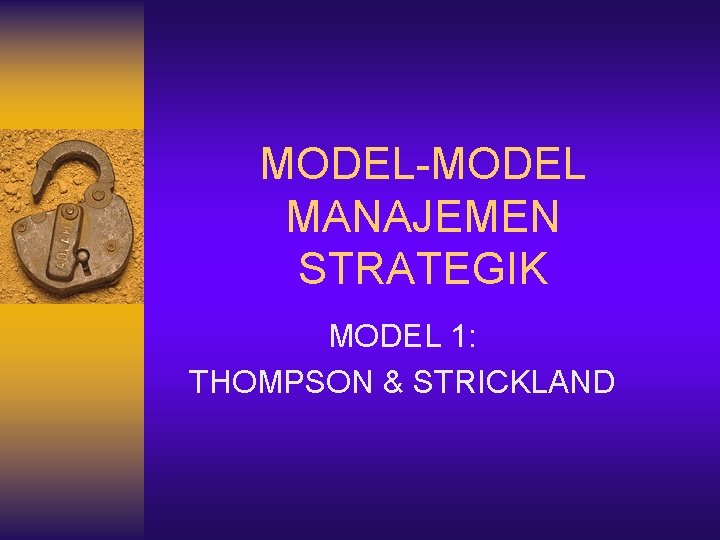 MODEL-MODEL MANAJEMEN STRATEGIK

MODEL 1:
THOMPSON & STRICKLAND